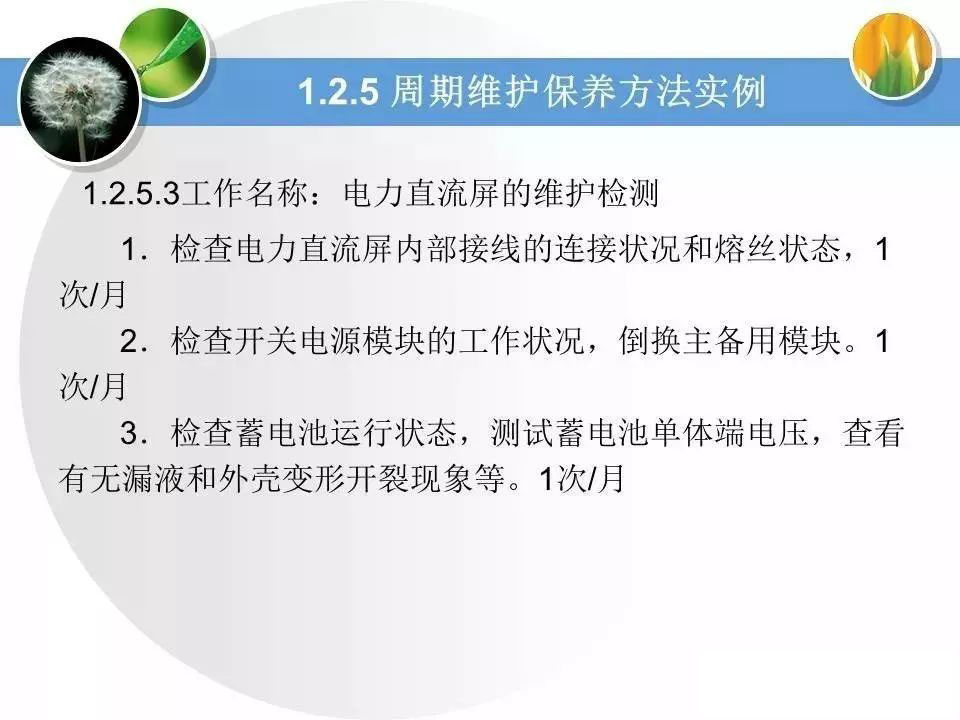 1.2.5 周期维护保养方法实例

1.2.5.3工作名称：电力直流屏的维护检测

1．检查电力直流屏内部接线的连接状况和熔丝状态，1次/月

2．检查开关电源模块的工作状况，倒换主备用模块。1次/月

3．检查蓄电池运行状态，测试蓄电池单体端电压，查看有无漏液和外壳变形开裂现象等。1次/月